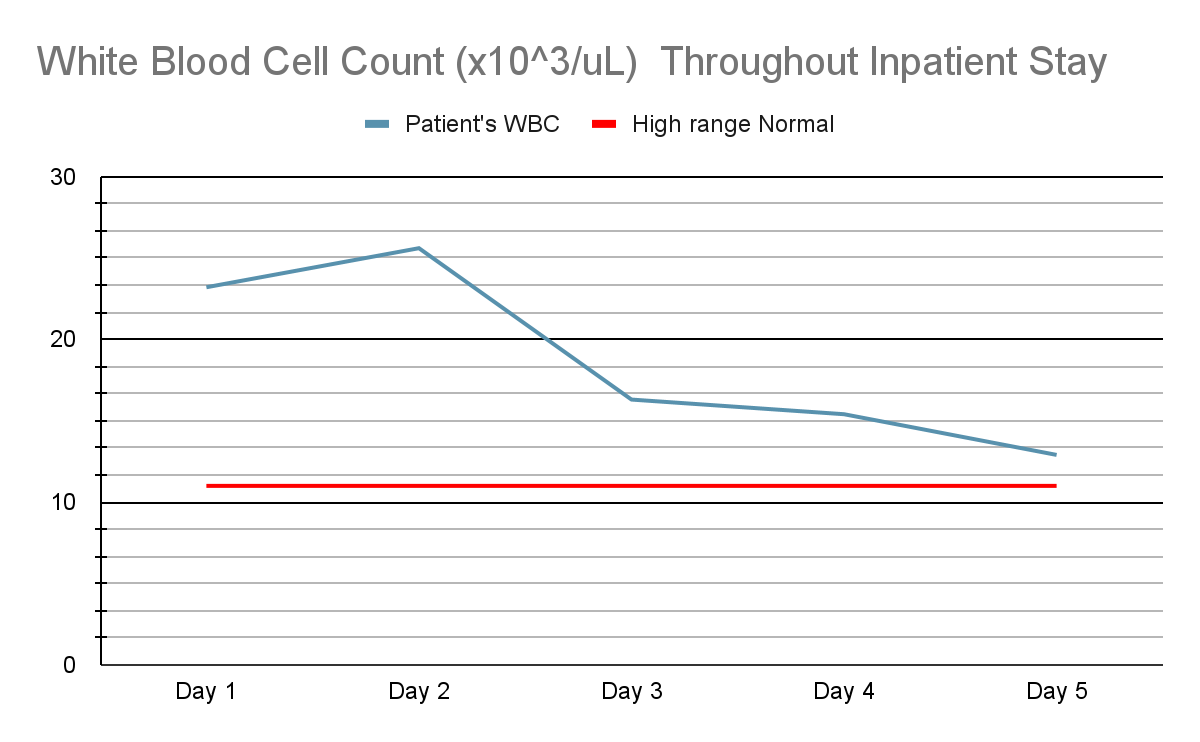 White Blood Cell Count (x10^3/uL)  Throughout Inpatient Stay

Patient's WBC
High range Normal

30
20
10
0

Day 1
Day 2
Day 3
Day 4
Day 5